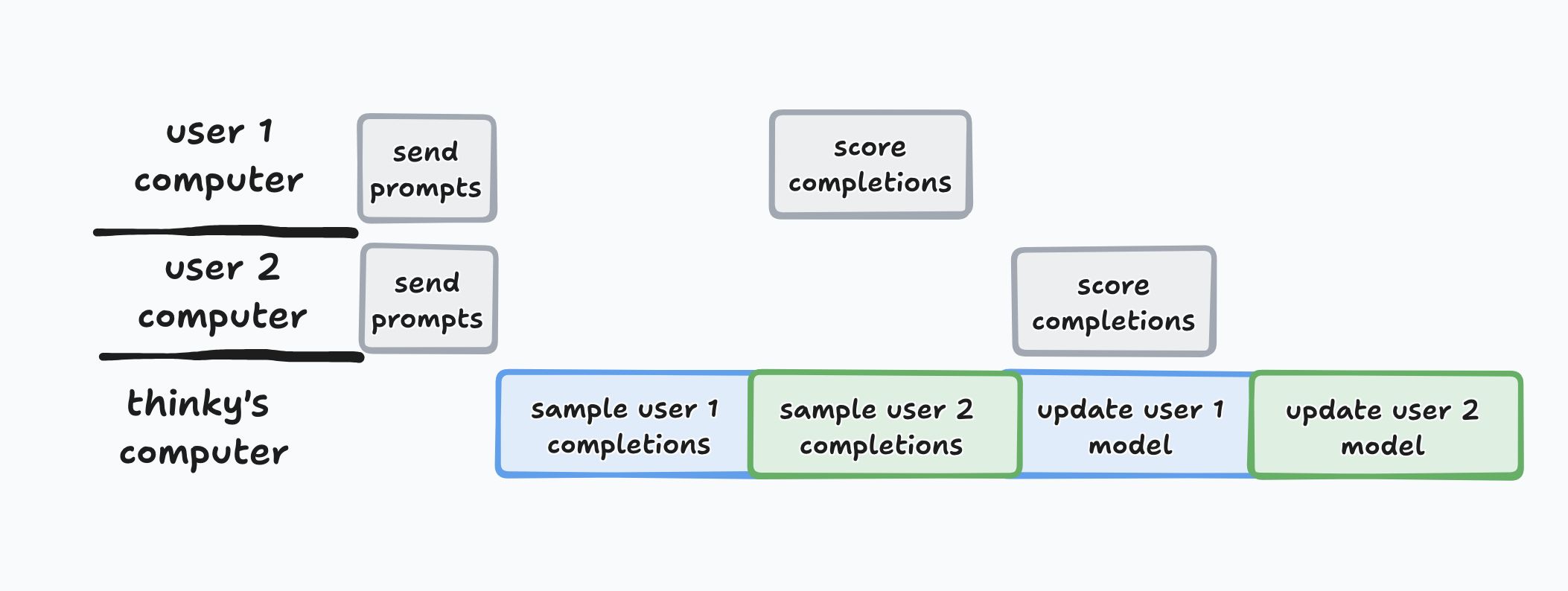 user 1 computer

send prompts

score completions

user 2 computer

send prompts

score completions

thinky's computer

sample user 1 completions

sample user 2 completions

update user 1 model

update user 2 model